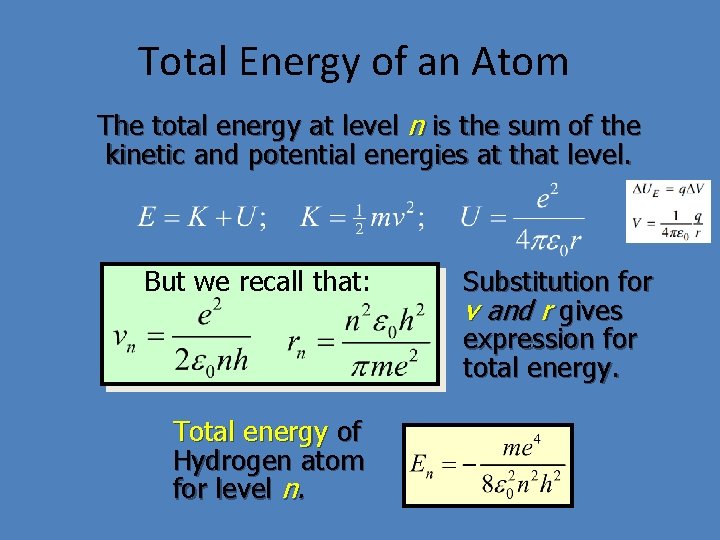 Total Energy of an Atom

The total energy at level $n$ is the sum of the kinetic and potential energies at that level.

$E = K + U; \quad K = \frac{1}{2}mv^2; \quad U = \frac{e^2}{4\pi\varepsilon_0 r}$

$\Delta U_E = q\Delta V$
$V = \frac{1}{4\pi\varepsilon_0}\frac{q}{r}$

But we recall that:

$v_n = \frac{e^2}{2\varepsilon_0 nh} \quad r_n = \frac{n^2\varepsilon_0 h^2}{\pi me^2}$

Substitution for $v$ and $r$ gives expression for total energy.

Total energy of Hydrogen atom for level $n$.

$E_n = -\frac{me^4}{8\varepsilon_0^2 n^2 h^2}$